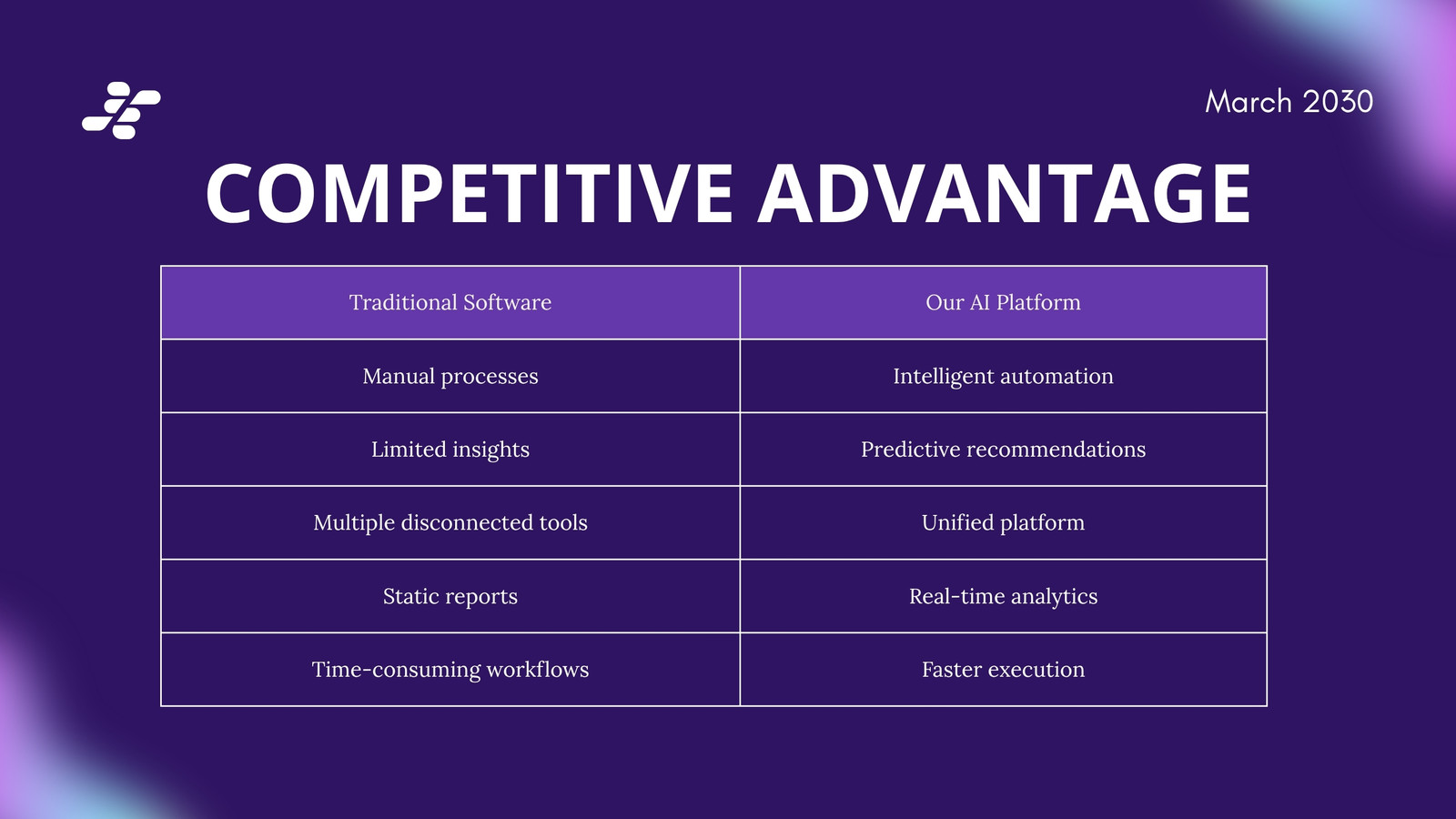 March 2030

COMPETITIVE ADVANTAGE

| Traditional Software | Our AI Platform |
|---|---|
| Manual processes | Intelligent automation |
| Limited insights | Predictive recommendations |
| Multiple disconnected tools | Unified platform |
| Static reports | Real-time analytics |
| Time-consuming workflows | Faster execution |